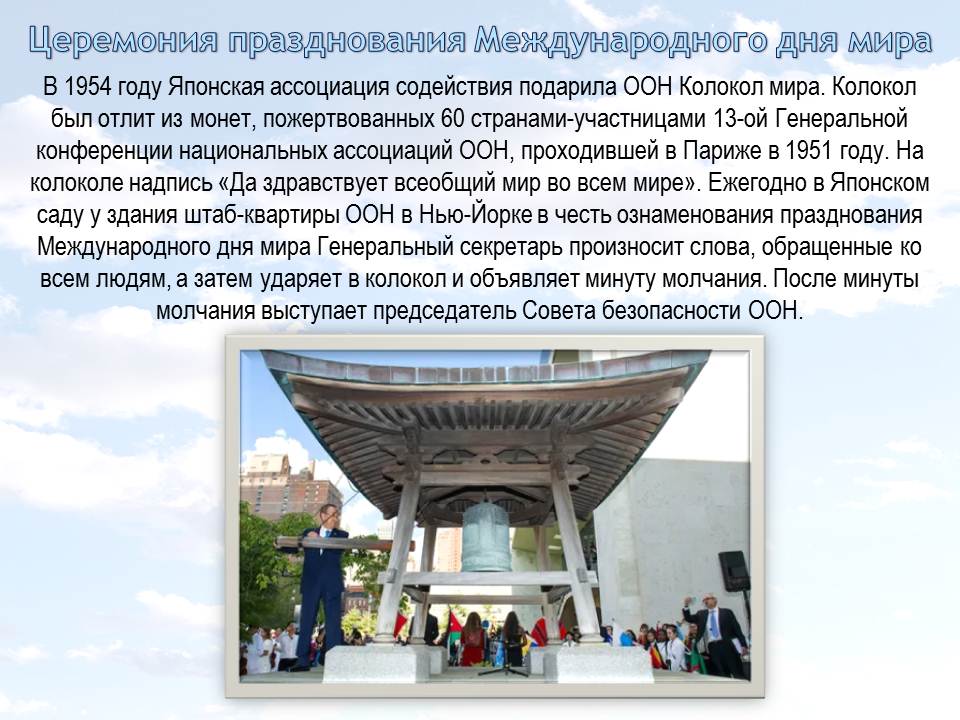 Церемония празднования Международного дня мира

В 1954 году Японская ассоциация содействия подарила ООН Колокол мира. Колокол был отлит из монет, пожертвованных 60 странами-участницами 13-ой Генеральной конференции национальных ассоциаций ООН, проходившей в Париже в 1951 году. На колоколе надпись «Да здравствует всеобщий мир во всем мире». Ежегодно в Японском саду у здания штаб-квартиры ООН в Нью-Йорке в честь ознаменования празднования Международного дня мира Генеральный секретарь произносит слова, обращенные ко всем людям, а затем ударяет в колокол и объявляет минуту молчания. После минуты молчания выступает председатель Совета безопасности ООН.